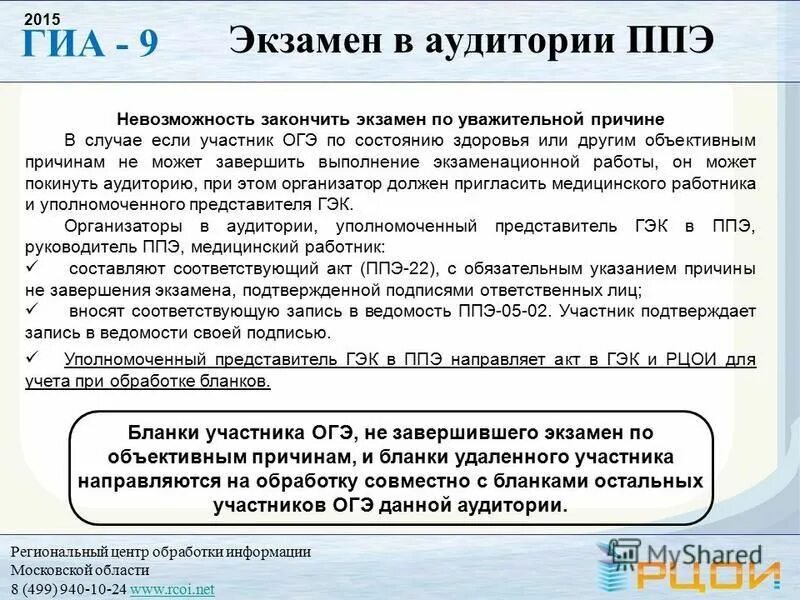 2015
ГИА - 9

Экзамен в аудитории ППЭ

Невозможность закончить экзамен по уважительной причине

В случае если участник ОГЭ по состоянию здоровья или другим объективным причинам не может завершить выполнение экзаменационной работы, он может покинуть аудиторию, при этом организатор должен пригласить медицинского работника и уполномоченного представителя ГЭК.

Организаторы в аудитории, уполномоченный представитель ГЭК в ППЭ, руководитель ППЭ, медицинский работник:

✓ составляют соответствующий акт (ППЭ-22), с обязательным указанием причины не завершения экзамена, подтвержденной подписями ответственных лиц;

✓ вносят соответствующую запись в ведомость ППЭ-05-02. Участник подтверждает запись в ведомости своей подписью.

✓ Уполномоченный представитель ГЭК в ППЭ направляет акт в ГЭК и РЦОИ для учета при обработке бланков.

Бланки участника ОГЭ, не завершившего экзамен по объективным причинам, и бланки удаленного участника направляются на обработку совместно с бланками остальных участников ОГЭ данной аудитории.

Региональный центр обработки информации
Московской области
8 (499) 940-10-24 www.rcoi.net

MyShared
РЦОИ